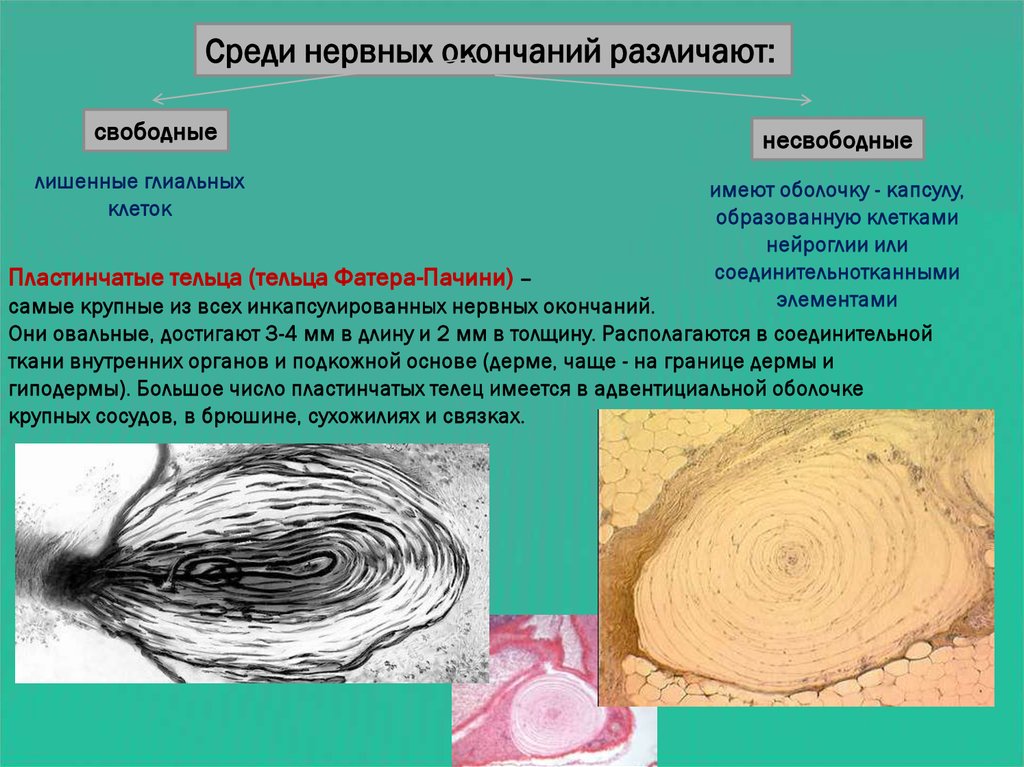 Среди нервных окончаний различают:

свободные

лишенные глиальных клеток

несвободные

имеют оболочку - капсулу, образованную клетками нейроглии или соединительнотканными элементами

Пластинчатые тельца (тельца Фатера-Пачини) – самые крупные из всех инкапсулированных нервных окончаний. Они овальные, достигают 3-4 мм в длину и 2 мм в толщину. Располагаются в соединительной ткани внутренних органов и подкожной основе (дерме, чаще - на границе дермы и гиподермы). Большое число пластинчатых телец имеется в адвентициальной оболочке крупных сосудов, в брюшине, сухожилиях и связках.